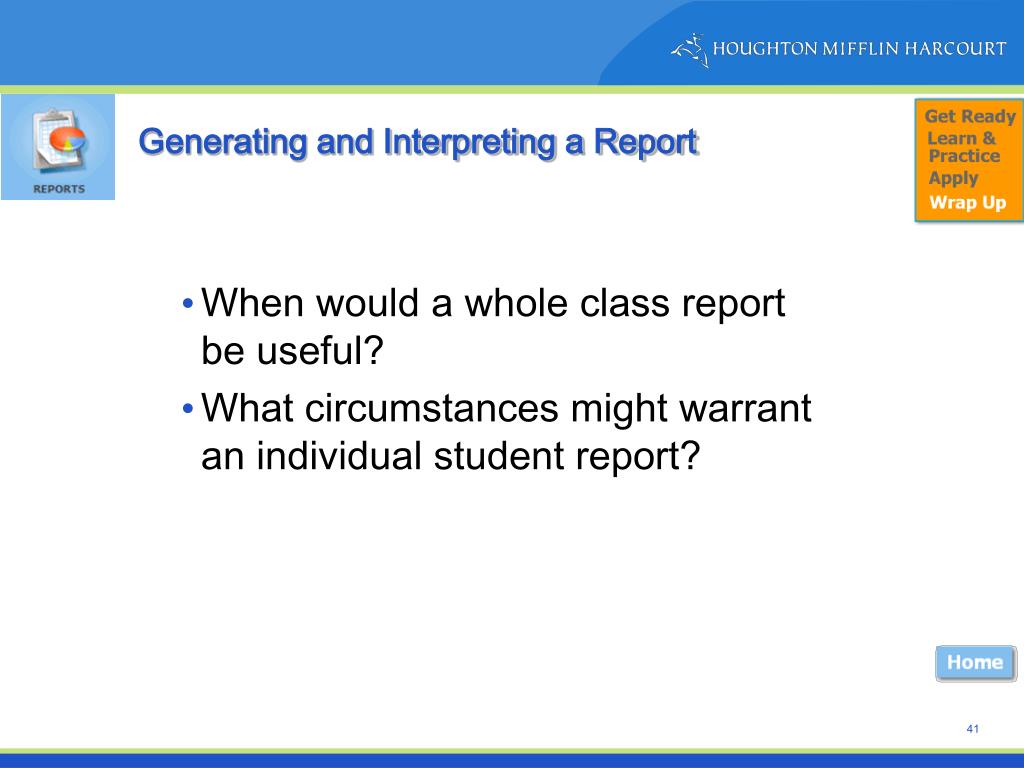 HOUGHTON MIFFLIN HARCOURT

REPORTS

Generating and Interpreting a Report

Get Ready
Learn & Practice
Apply
Wrap Up

• When would a whole class report be useful?
• What circumstances might warrant an individual student report?

Home

41